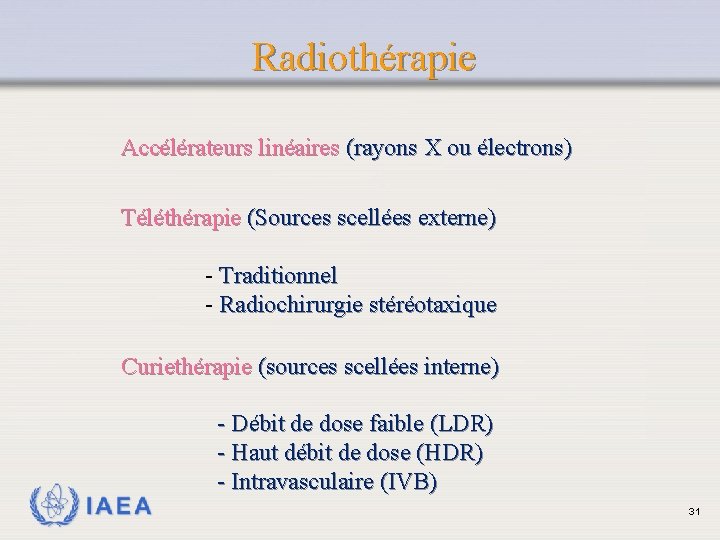 Radiothérapie

Accélérateurs linéaires (rayons X ou électrons)

Téléthérapie (Sources scellées externe)

- Traditionnel
- Radiochirurgie stéréotaxique

Curiethérapie (sources scellées interne)

- Débit de dose faible (LDR)
- Haut débit de dose (HDR)
- Intravasculaire (IVB)

IAEA

31